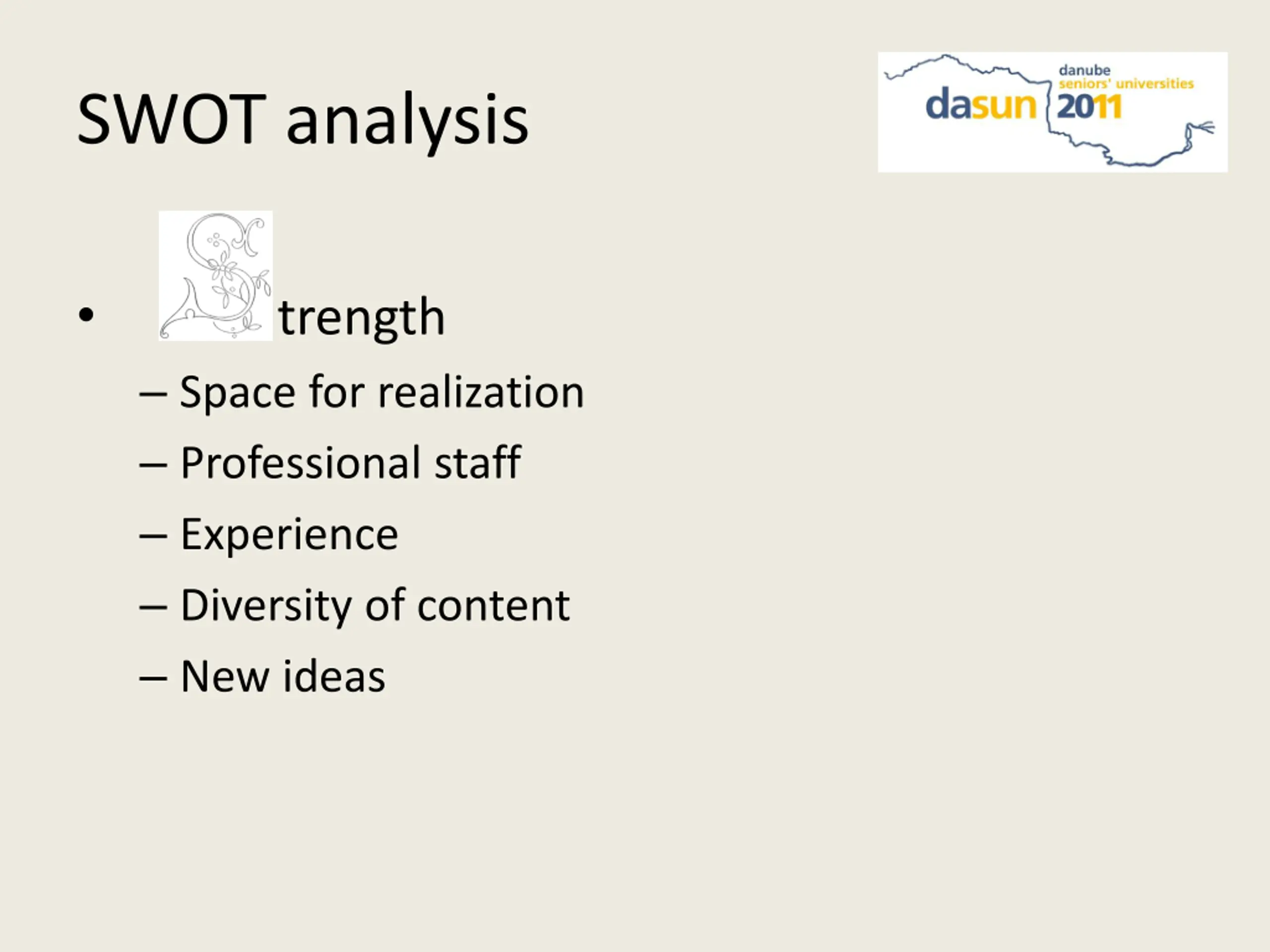 SWOT analysis

danube
seniors' universities
dasun 2011

• Strength
– Space for realization
– Professional staff
– Experience
– Diversity of content
– New ideas